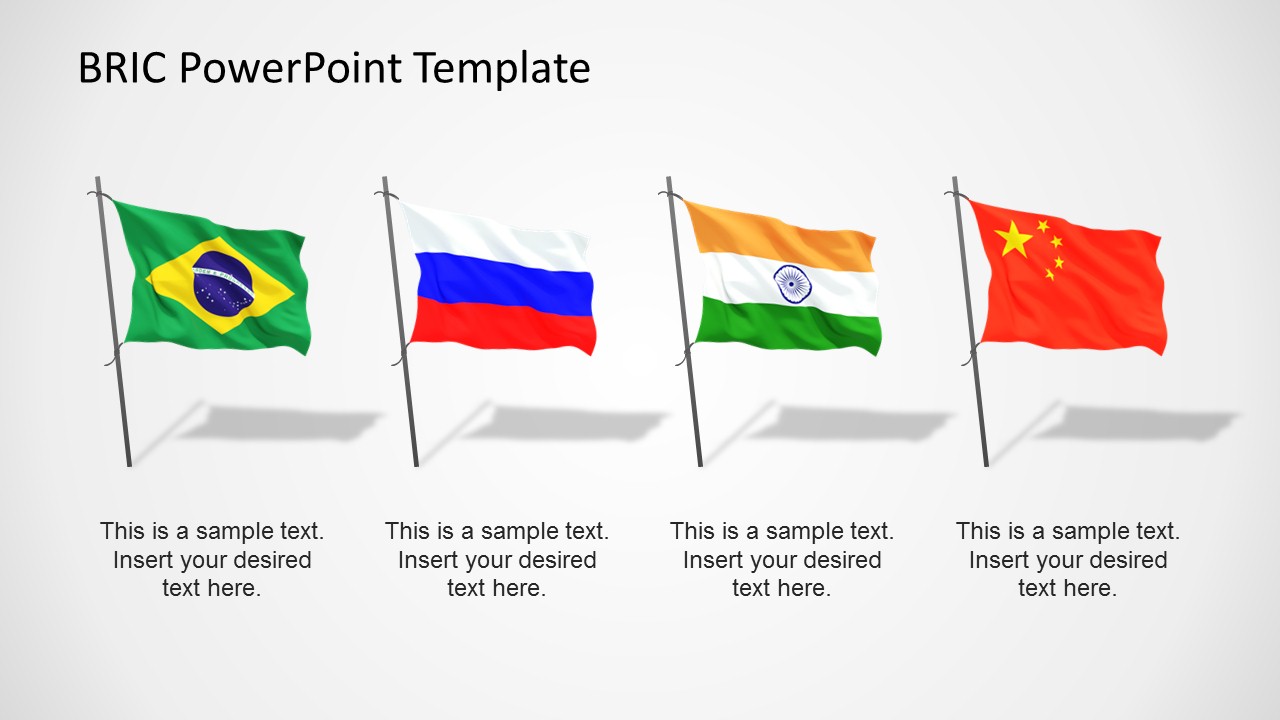 BRIC PowerPoint Template

This is a sample text. Insert your desired text here.

This is a sample text. Insert your desired text here.

This is a sample text. Insert your desired text here.

This is a sample text. Insert your desired text here.